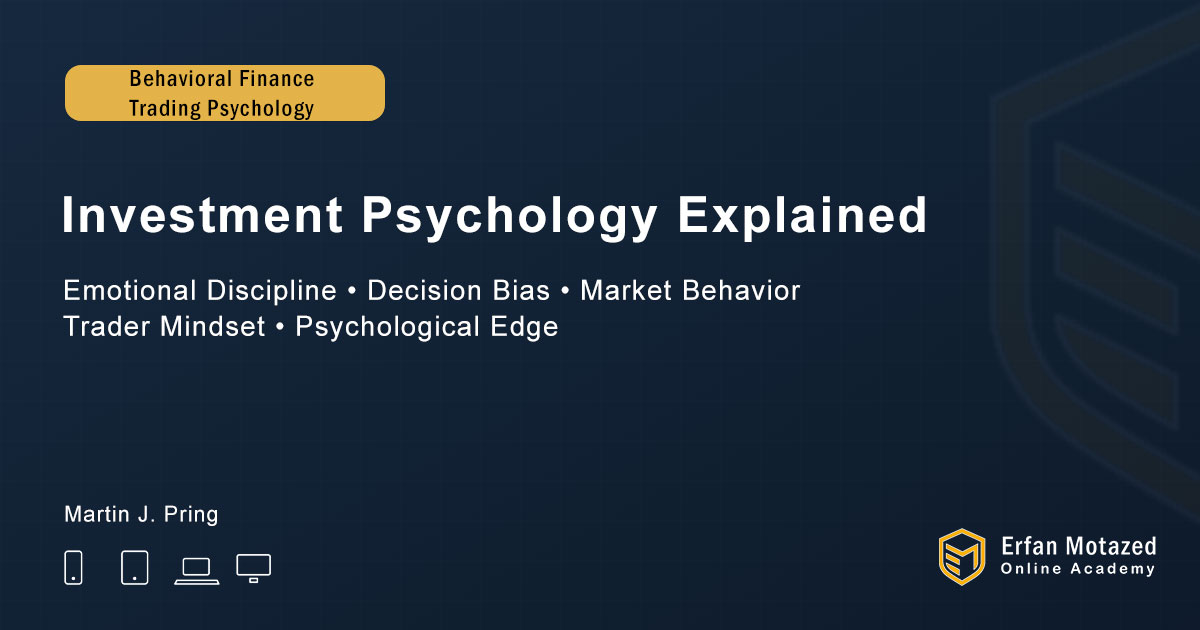 Behavioral Finance
Trading Psychology

Investment Psychology Explained

Emotional Discipline • Decision Bias • Market Behavior
Trader Mindset • Psychological Edge

Martin J. Pring

Erfan Motazed
Online Academy